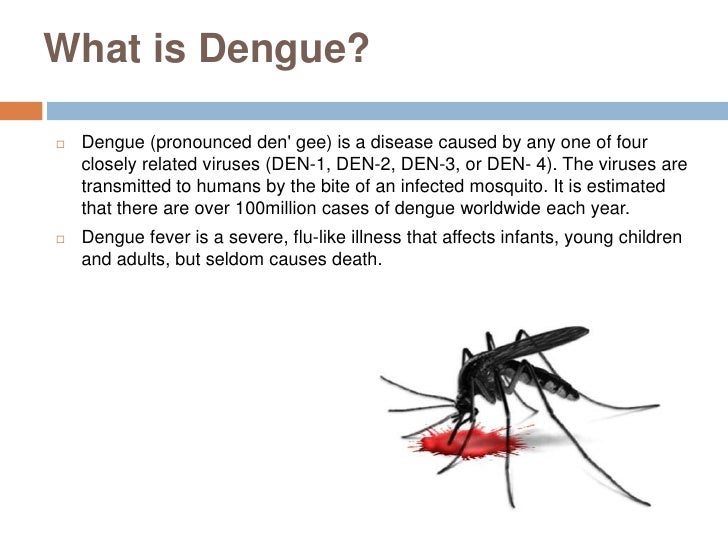 What is Dengue?

□ Dengue (pronounced den' gee) is a disease caused by any one of four closely related viruses (DEN-1, DEN-2, DEN-3, or DEN- 4). The viruses are transmitted to humans by the bite of an infected mosquito. It is estimated that there are over 100million cases of dengue worldwide each year.

□ Dengue fever is a severe, flu-like illness that affects infants, young children and adults, but seldom causes death.